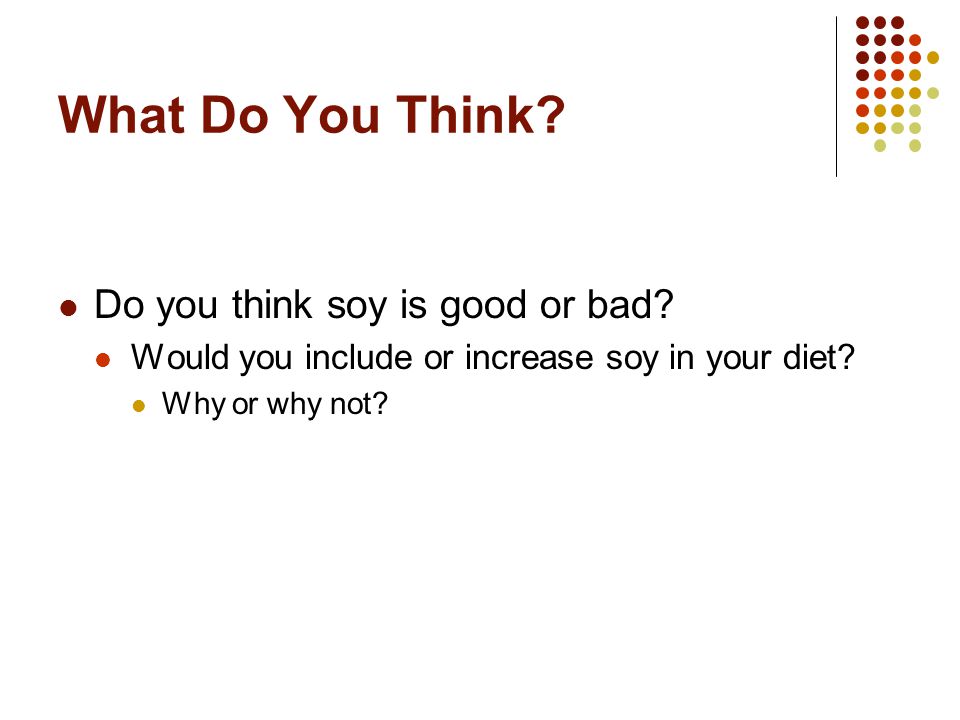 What Do You Think?

- Do you think soy is good or bad?
  - Would you include or increase soy in your diet?
    - Why or why not?